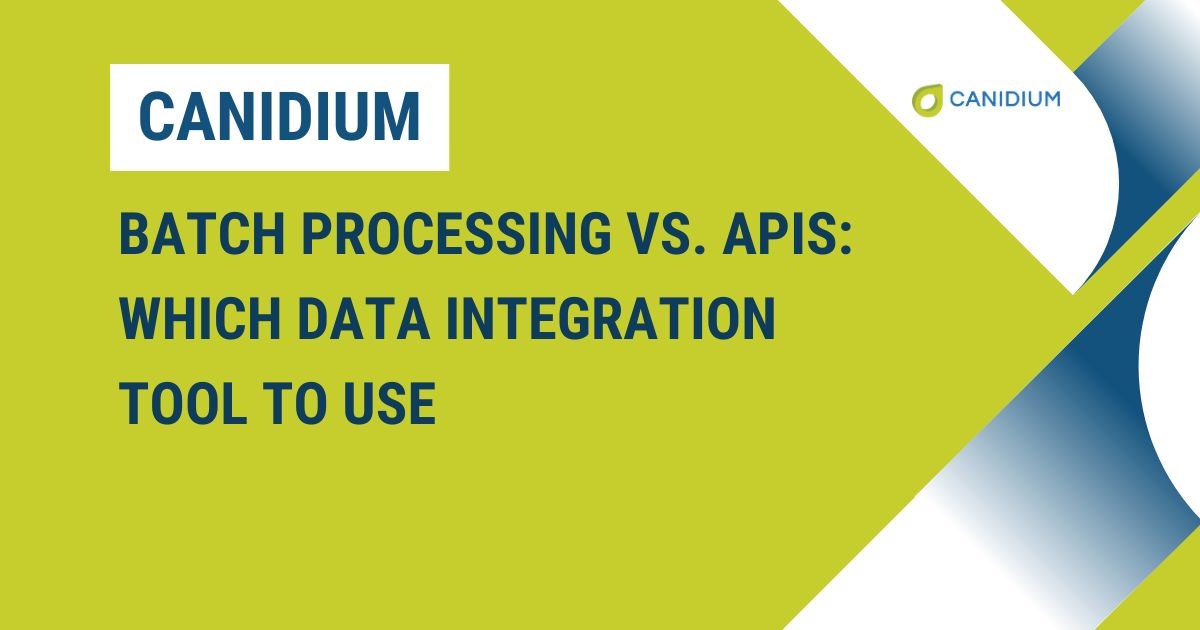 CANIDIUM

CANIDIUM

BATCH PROCESSING VS. APIS: WHICH DATA INTEGRATION TOOL TO USE